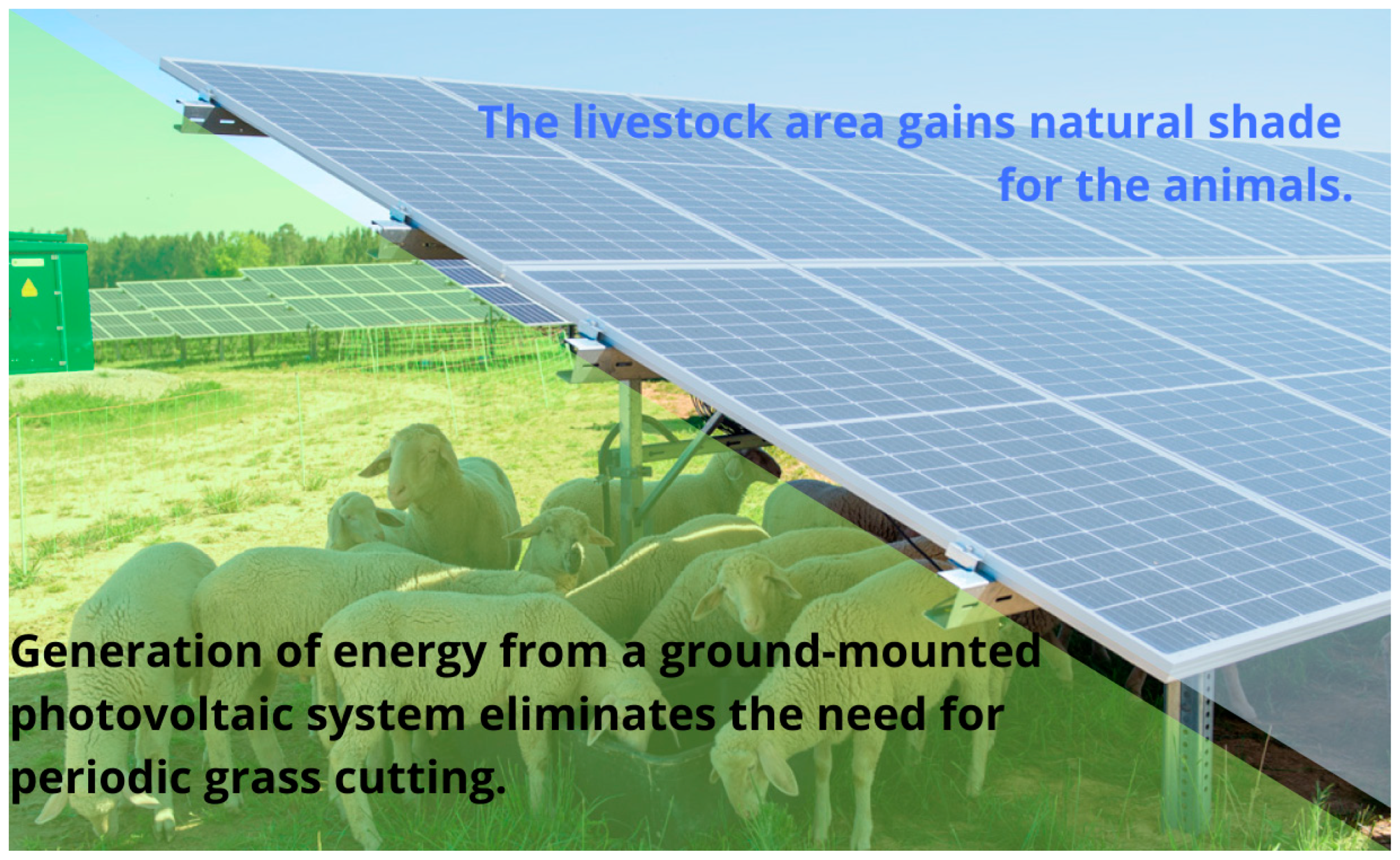 The livestock area gains natural shade for the animals.

Generation of energy from a ground-mounted photovoltaic system eliminates the need for periodic grass cutting.